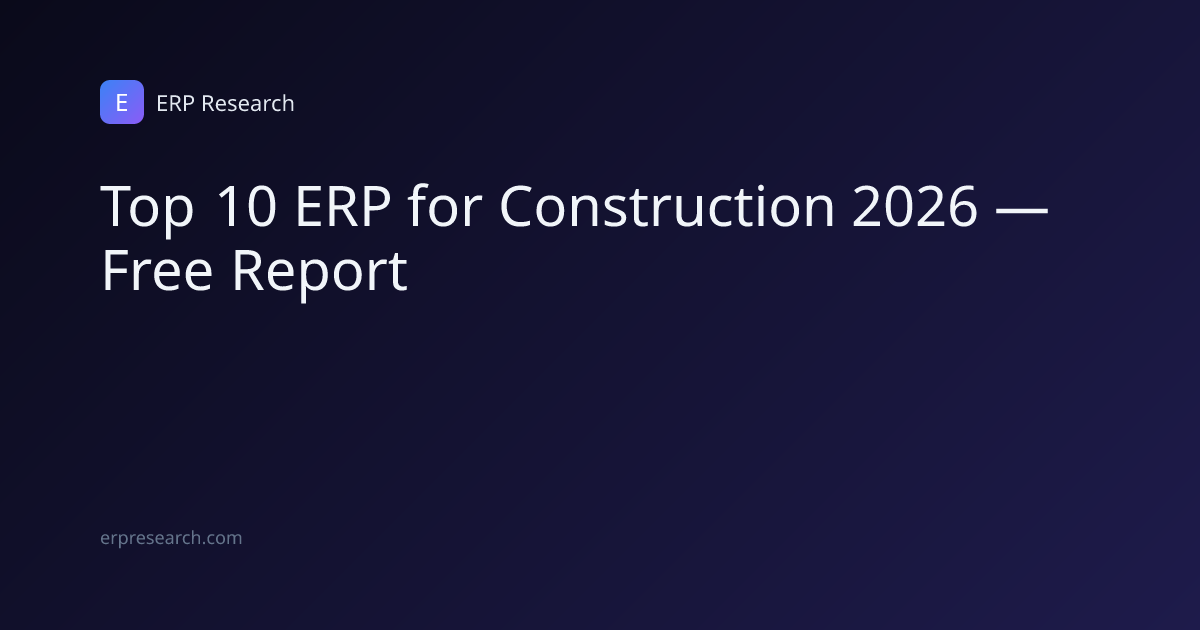 E ERP Research

Top 10 ERP for Construction 2026 — Free Report

erpresearch.com